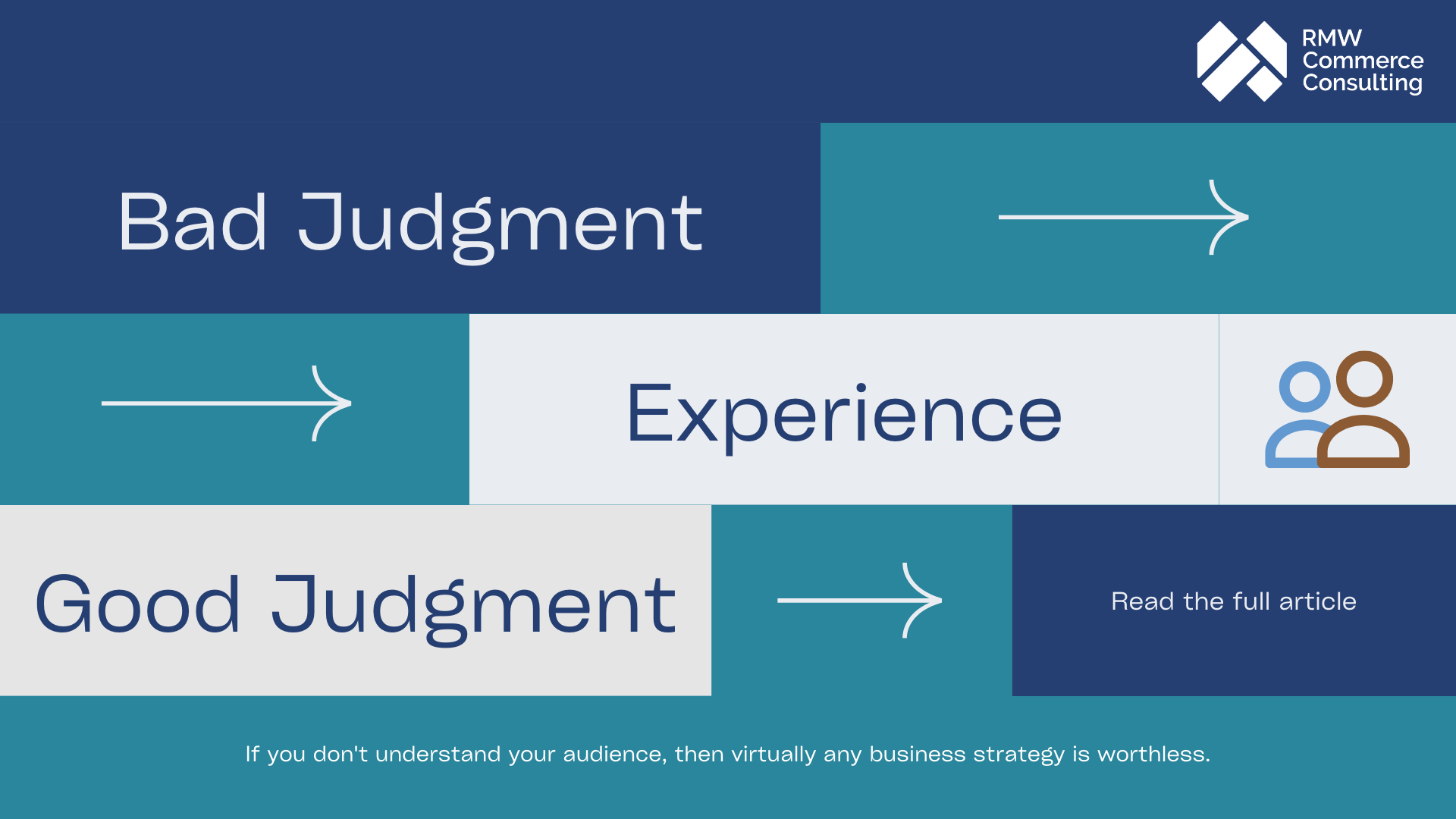 RMW Commerce Consulting

Bad Judgment

Experience

Good Judgment

Read the full article

If you don't understand your audience, then virtually any business strategy is worthless.